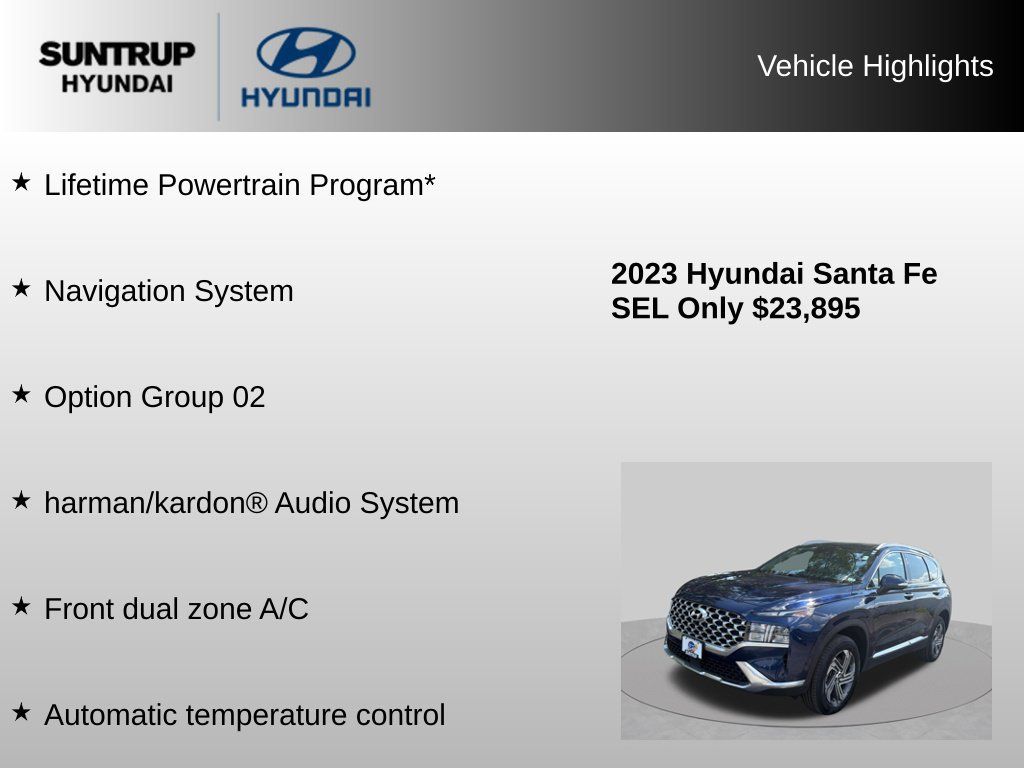 SUNTRUP HYUNDAI

HYUNDAI

Vehicle Highlights

★ Lifetime Powertrain Program*

★ Navigation System

★ Option Group 02

★ harman/kardon® Audio System

★ Front dual zone A/C

★ Automatic temperature control

2023 Hyundai Santa Fe SEL Only $23,895